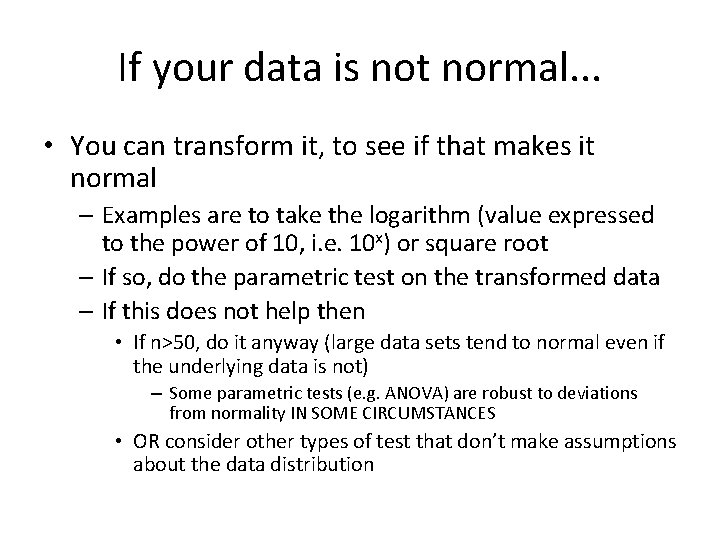 If your data is not normal...

• You can transform it, to see if that makes it normal

– Examples are to take the logarithm (value expressed to the power of 10, i.e. $10^x$) or square root

– If so, do the parametric test on the transformed data

– If this does not help then

• If n>50, do it anyway (large data sets tend to normal even if the underlying data is not)

– Some parametric tests (e.g. ANOVA) are robust to deviations from normality IN SOME CIRCUMSTANCES

• OR consider other types of test that don't make assumptions about the data distribution